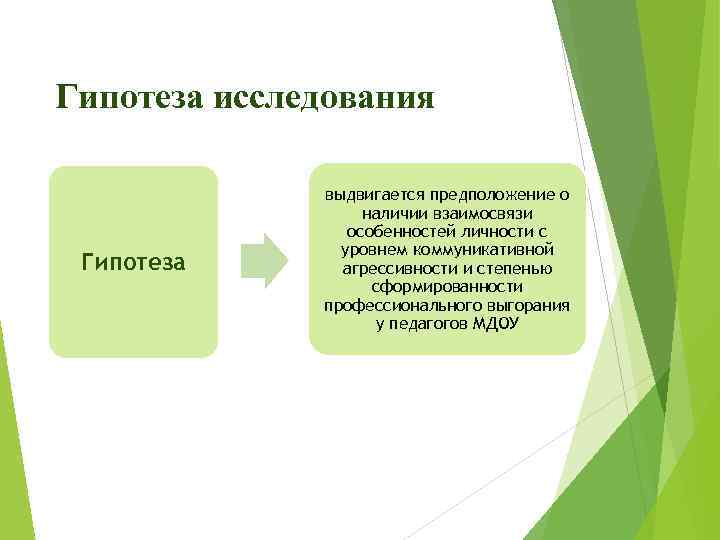 Гипотеза исследования

Гипотеза

выдвигается предположение о наличии взаимосвязи особенностей личности с уровнем коммуникативной агрессивности и степенью сформированности профессионального выгорания у педагогов МДОУ